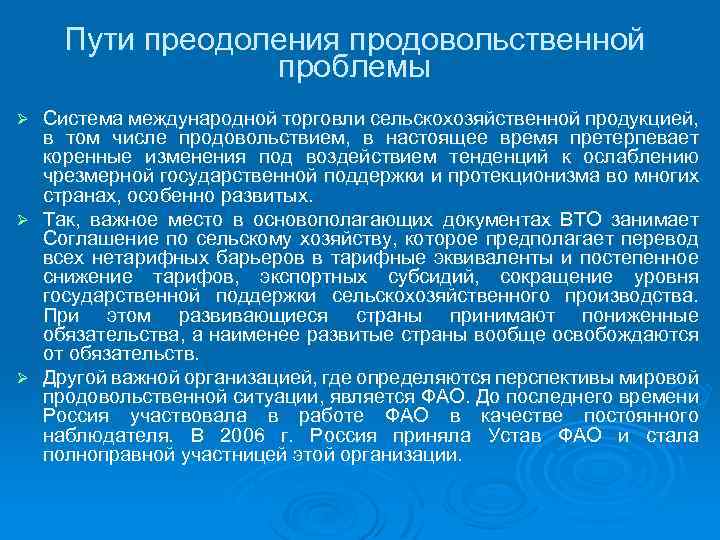 Пути преодоления продовольственной проблемы

➢ Система международной торговли сельскохозяйственной продукцией, в том числе продовольствием, в настоящее время претерпевает коренные изменения под воздействием тенденций к ослаблению чрезмерной государственной поддержки и протекционизма во многих странах, особенно развитых.

➢ Так, важное место в основополагающих документах ВТО занимает Соглашение по сельскому хозяйству, которое предполагает перевод всех нетарифных барьеров в тарифные эквиваленты и постепенное снижение тарифов, экспортных субсидий, сокращение уровня государственной поддержки сельскохозяйственного производства. При этом развивающиеся страны принимают пониженные обязательства, а наименее развитые страны вообще освобождаются от обязательств.

➢ Другой важной организацией, где определяются перспективы мировой продовольственной ситуации, является ФАО. До последнего времени Россия участвовала в работе ФАО в качестве постоянного наблюдателя. В 2006 г. Россия приняла Устав ФАО и стала полноправной участницей этой организации.